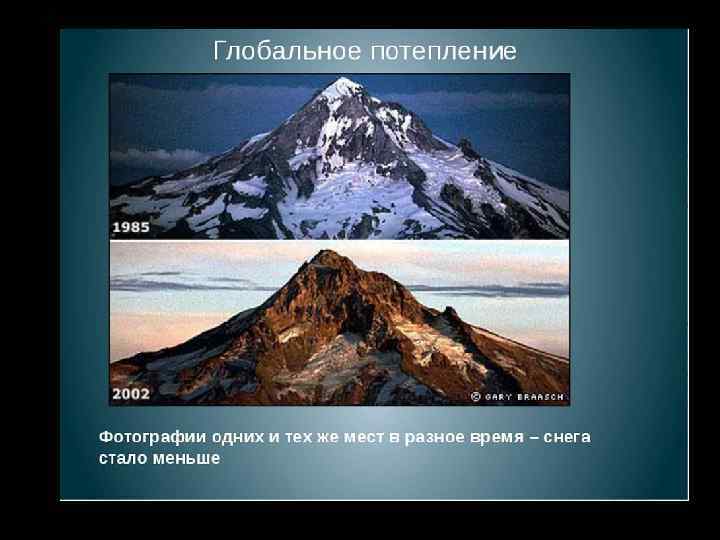 Глобальное потепление

1985

2002

© GARY BRAASCH

Фотографии одних и тех же мест в разное время – снега стало меньше